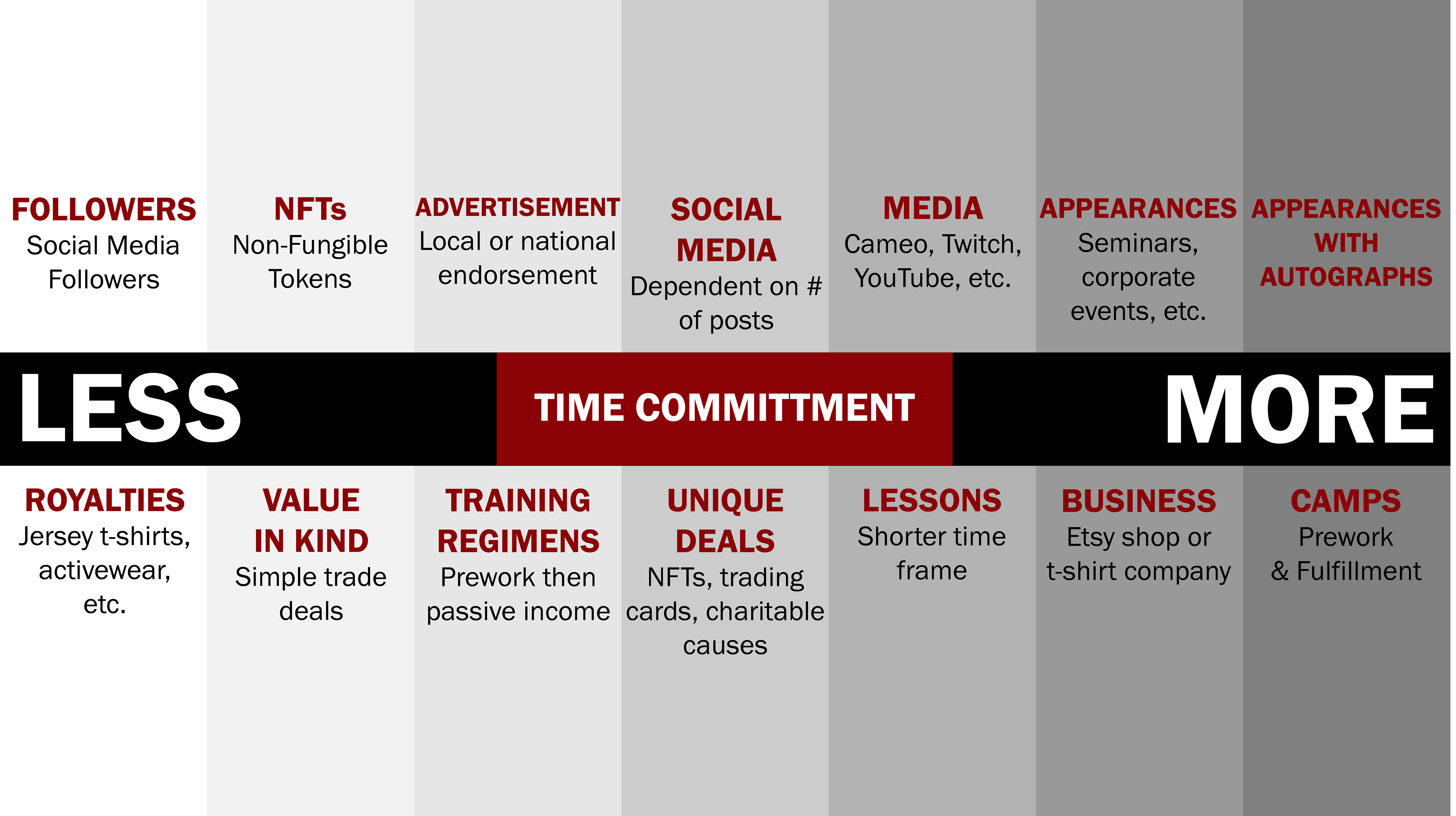 FOLLOWERS
Social Media Followers

NFTs
Non-Fungible Tokens

ADVERTISEMENT
Local or national endorsement

SOCIAL MEDIA
Dependent on # of posts

MEDIA
Cameo, Twitch, YouTube, etc.

APPEARANCES
Seminars, corporate events, etc.

APPEARANCES WITH AUTOGRAPHS

LESS

TIME COMMITTMENT

MORE

ROYALTIES
Jersey t-shirts, activewear, etc.

VALUE IN KIND
Simple trade deals

TRAINING REGIMENS
Prework then passive income

UNIQUE DEALS
NFTs, trading cards, charitable causes

LESSONS
Shorter time frame

BUSINESS
Etsy shop or t-shirt company

CAMPS
Prework & Fulfillment